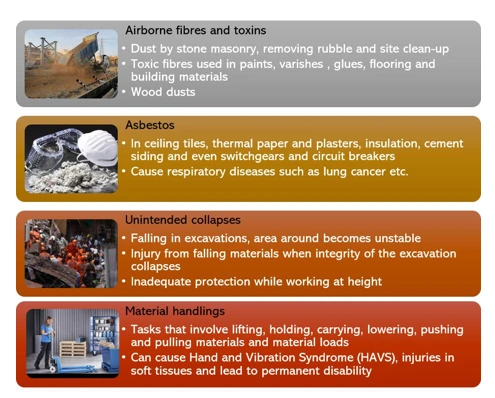 Airborne fibres and toxins
• Dust by stone masonry, removing rubble and site clean-up
• Toxic fibres used in paints, varishes , glues, flooring and building materials
• Wood dusts

Asbestos
• In ceiling tiles, thermal paper and plasters, insulation, cement siding and even switchgears and circuit breakers
• Cause respiratory diseases such as lung cancer etc.

Unintended collapses
• Falling in excavations, area around becomes unstable
• Injury from falling materials when integrity of the excavation collapses
• Inadequate protection while working at height

Material handlings
• Tasks that involve lifting, holding, carrying, lowering, pushing and pulling materials and material loads
• Can cause Hand and Vibration Syndrome (HAVS), injuries in soft tissues and lead to permanent disability